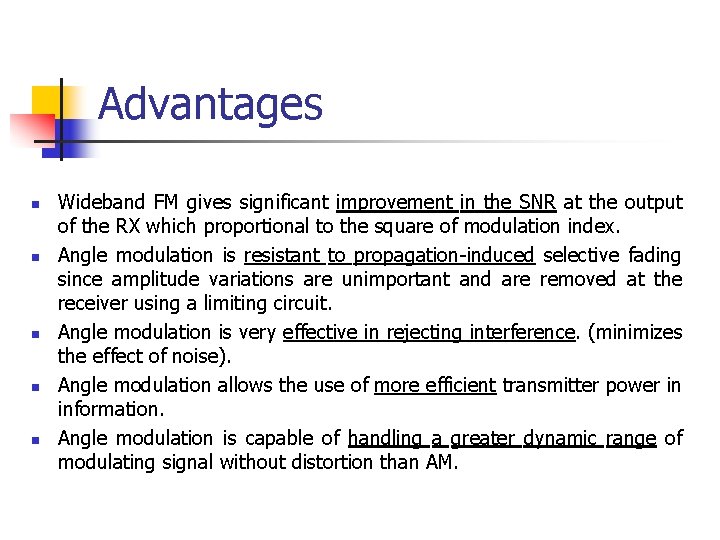 Advantages

- Wideband FM gives significant improvement in the SNR at the output of the RX which proportional to the square of modulation index.
- Angle modulation is resistant to propagation-induced selective fading since amplitude variations are unimportant and are removed at the receiver using a limiting circuit.
- Angle modulation is very effective in rejecting interference. (minimizes the effect of noise).
- Angle modulation allows the use of more efficient transmitter power in information.
- Angle modulation is capable of handling a greater dynamic range of modulating signal without distortion than AM.